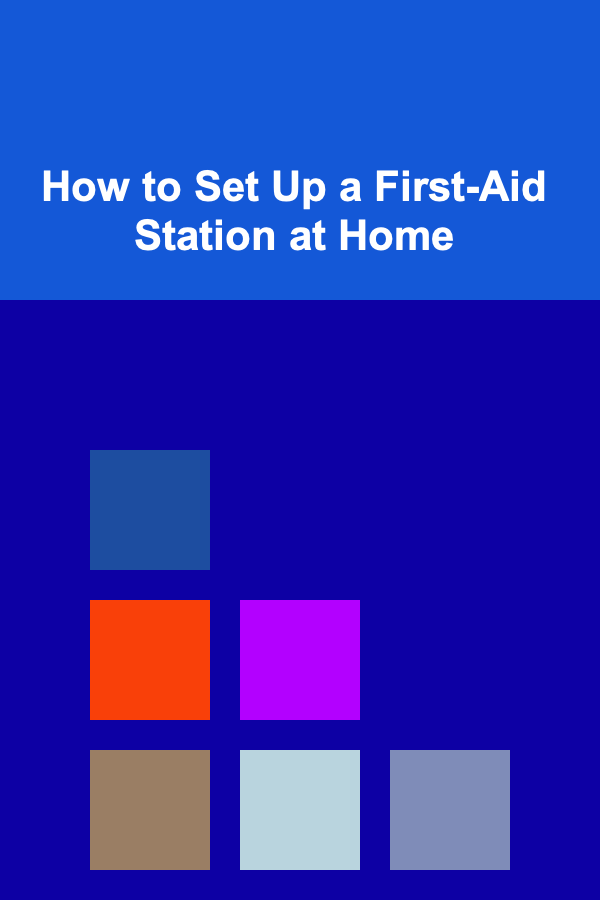 How to Set Up a First-Aid Station at Home